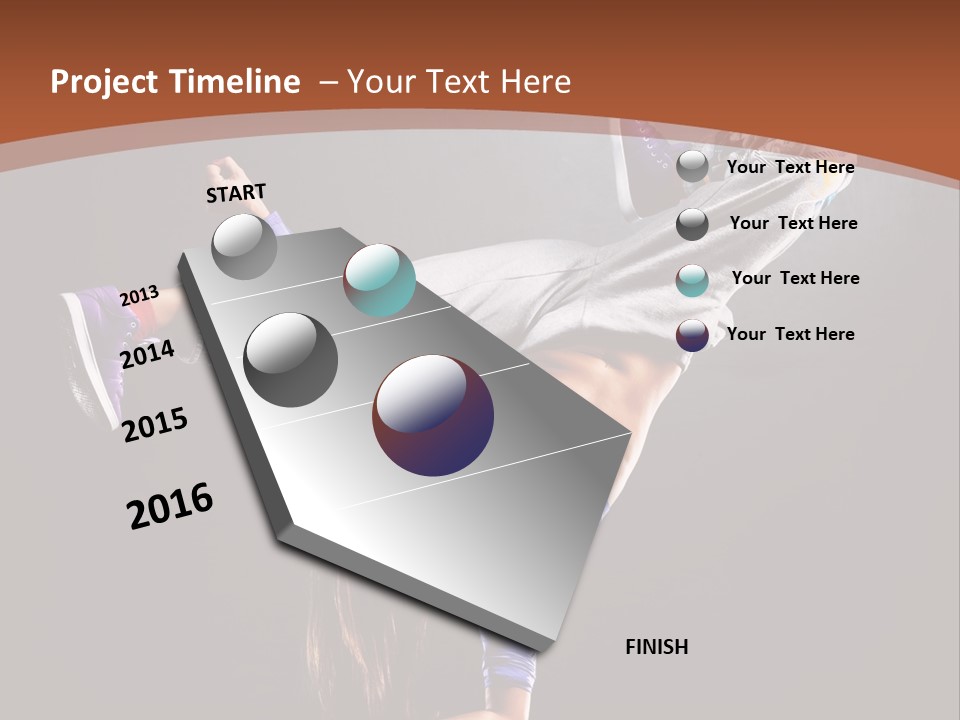 Project Timeline – Your Text Here

START

2013

2014

2015

2016

FINISH

Your Text Here

Your Text Here

Your Text Here

Your Text Here